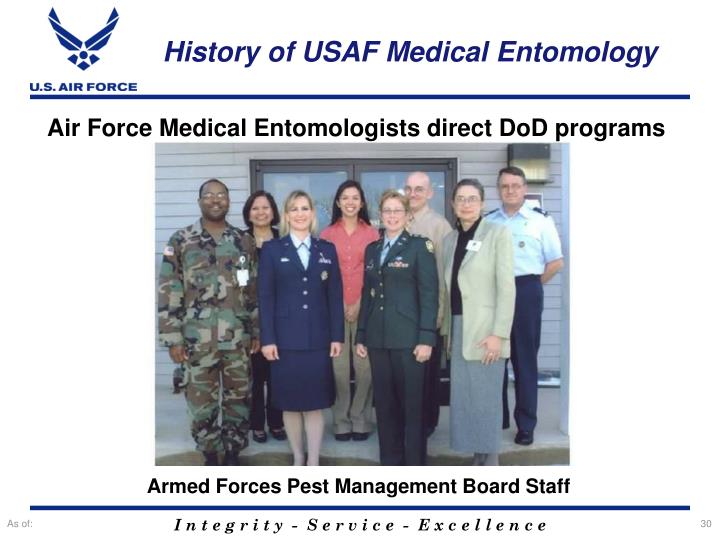 U.S. AIR FORCE

History of USAF Medical Entomology

Air Force Medical Entomologists direct DoD programs

Armed Forces Pest Management Board Staff

As of:

Integrity - Service - Excellence

30